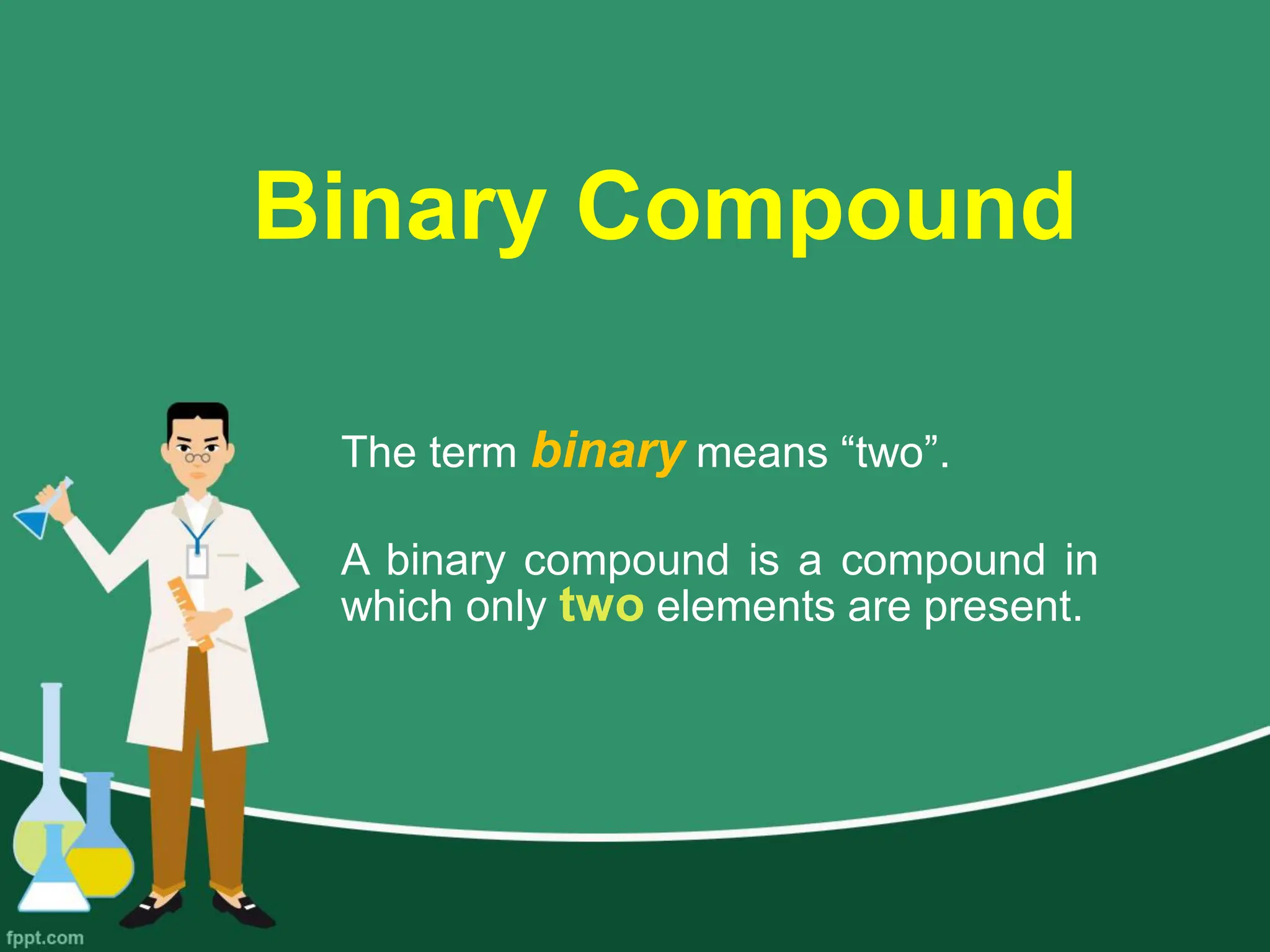 Binary Compound

The term binary means “two”.

A binary compound is a compound in which only two elements are present.

fppt.com